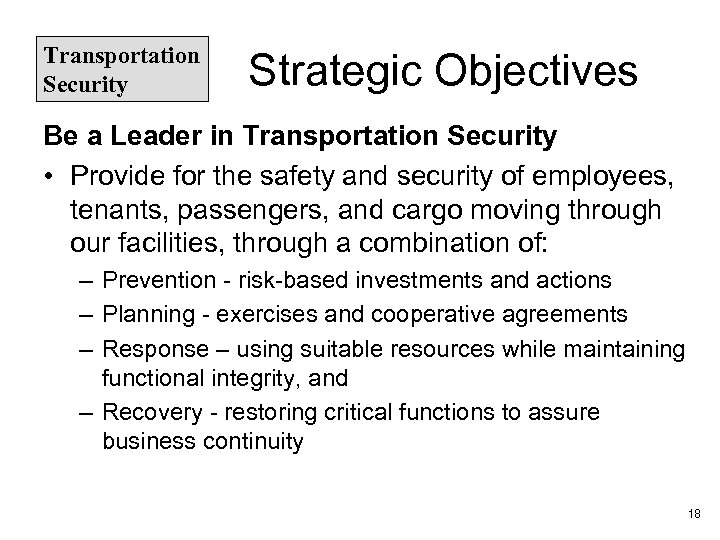 Transportation Security

Strategic Objectives

Be a Leader in Transportation Security

• Provide for the safety and security of employees, tenants, passengers, and cargo moving through our facilities, through a combination of:

– Prevention - risk-based investments and actions

– Planning - exercises and cooperative agreements

– Response – using suitable resources while maintaining functional integrity, and

– Recovery - restoring critical functions to assure business continuity

18